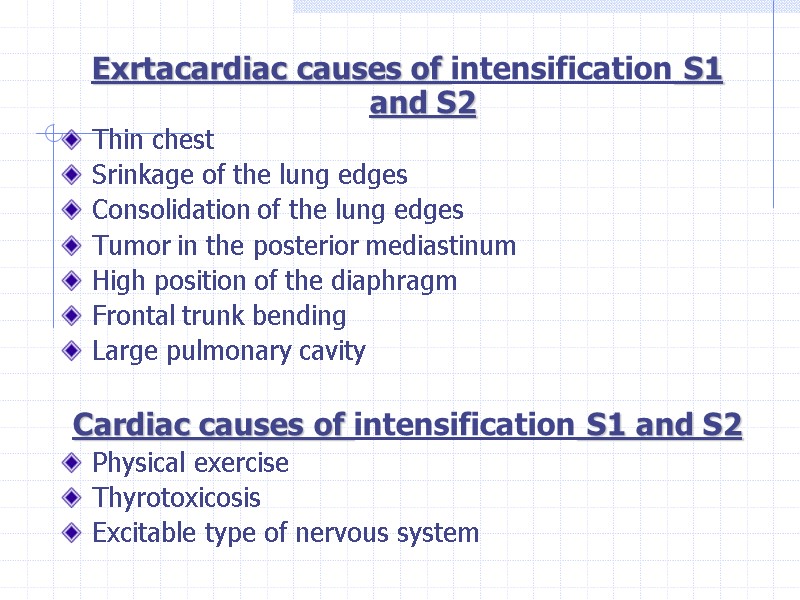 Exrtacardiac causes of intensification S1 and S2

Thin chest
Srinkage of the lung edges
Consolidation of the lung edges
Tumor in the posterior mediastinum
High position of the diaphragm
Frontal trunk bending
Large pulmonary cavity

Cardiac causes of intensification S1 and S2

Physical exercise
Thyrotoxicosis
Excitable type of nervous system